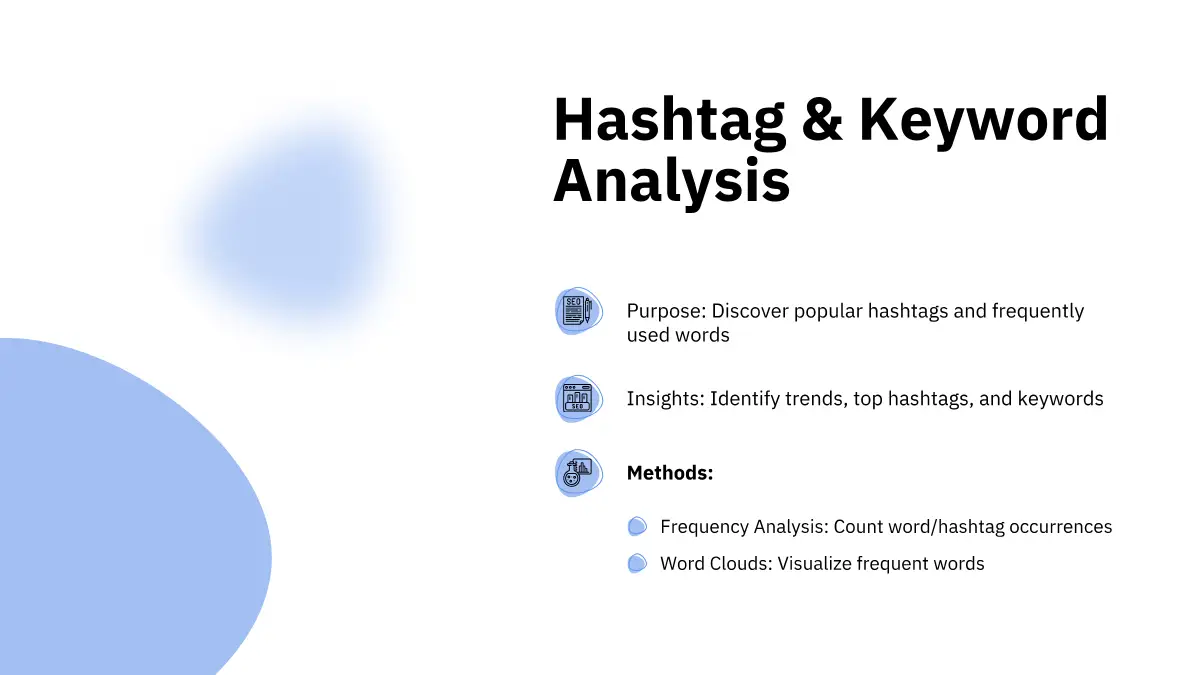 Hashtag & Keyword Analysis

SEO

Purpose: Discover popular hashtags and frequently used words

SEO

Insights: Identify trends, top hashtags, and keywords

Methods:

Frequency Analysis: Count word/hashtag occurrences

Word Clouds: Visualize frequent words